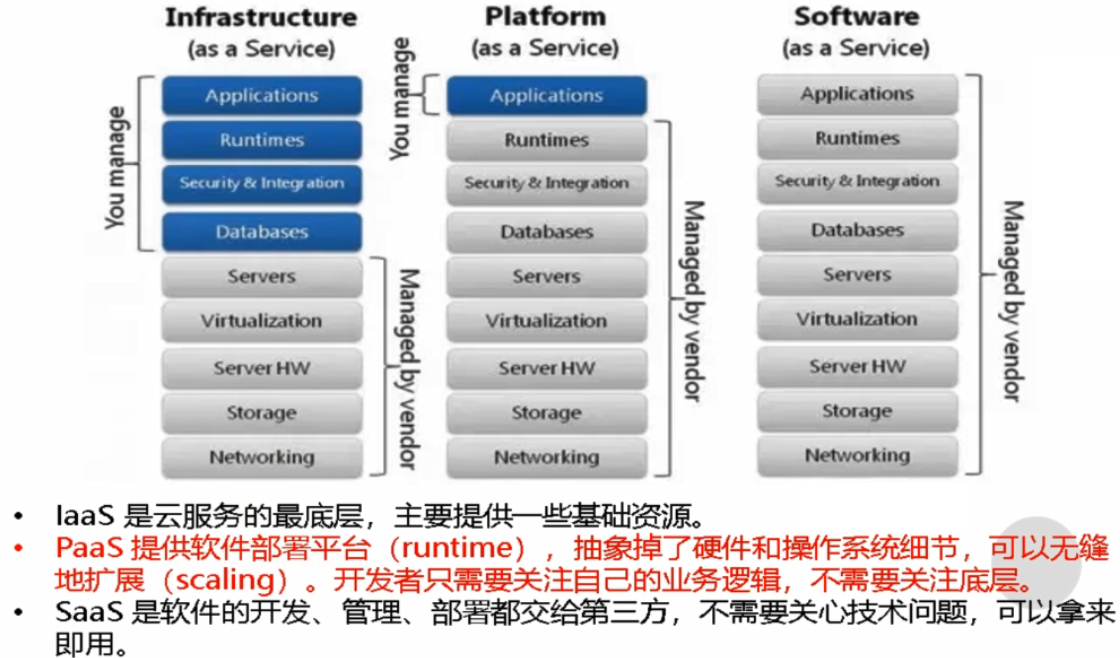 Infrastructure
(as a Service)

You manage

Applications
Runtimes
Security & Integration
Databases
Servers
Virtualization
Server HW
Storage
Networking

Managed by vendor

Platform
(as a Service)

You manage

Applications
Runtimes
Security & Integration
Databases
Servers
Virtualization
Server HW
Storage
Networking

Managed by vendor

Software
(as a Service)

Applications
Runtimes
Security & Integration
Databases
Servers
Virtualization
Server HW
Storage
Networking

Managed by vendor

• IaaS 是云服务的最底层，主要提供一些基础资源。
• PaaS 提供软件部署平台（runtime），抽象掉了硬件和操作系统细节，可以无缝地扩展（scaling）。开发者只需要关注自己的业务逻辑，不需要关注底层。
• SaaS 是软件的开发、管理、部署都交给第三方，不需要关心技术问题，可以拿来即用。